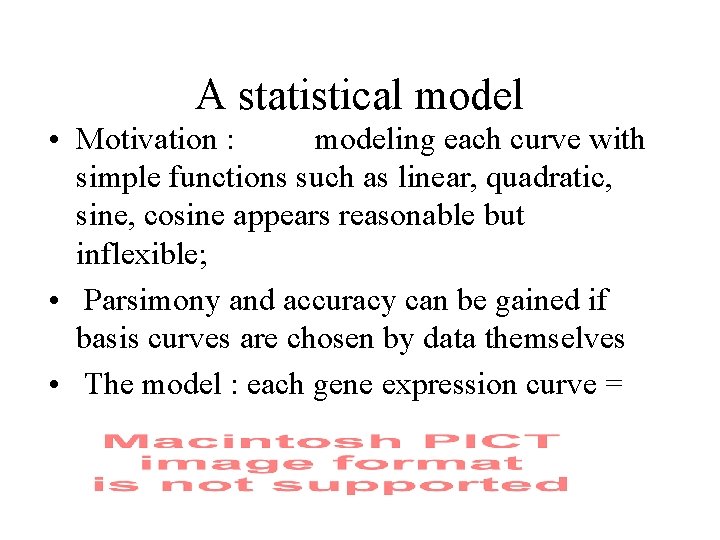 A statistical model

• Motivation : modeling each curve with simple functions such as linear, quadratic, sine, cosine appears reasonable but inflexible;

• Parsimony and accuracy can be gained if basis curves are chosen by data themselves

• The model : each gene expression curve =

Macintosh PICT image format is not supported